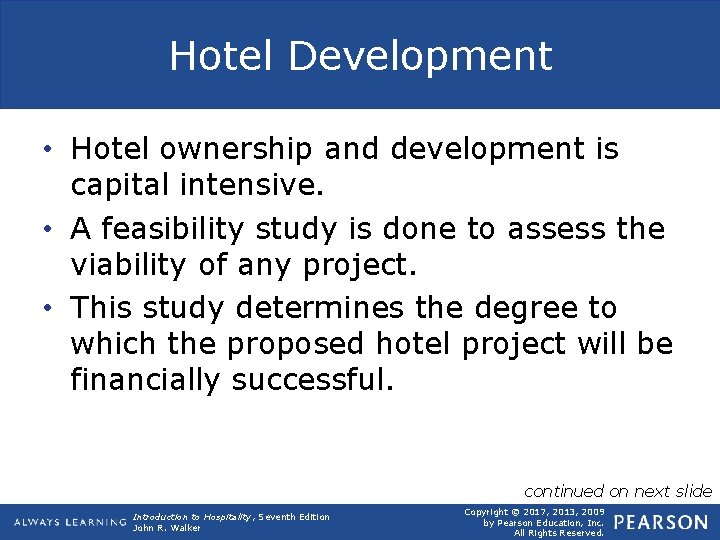 Hotel Development

• Hotel ownership and development is capital intensive.
• A feasibility study is done to assess the viability of any project.
• This study determines the degree to which the proposed hotel project will be financially successful.

continued on next slide

ALWAYS LEARNING

Introduction to Hospitality, Seventh Edition
John R. Walker

Copyright © 2017, 2013, 2009 by Pearson Education, Inc. All Rights Reserved.

PEARSON